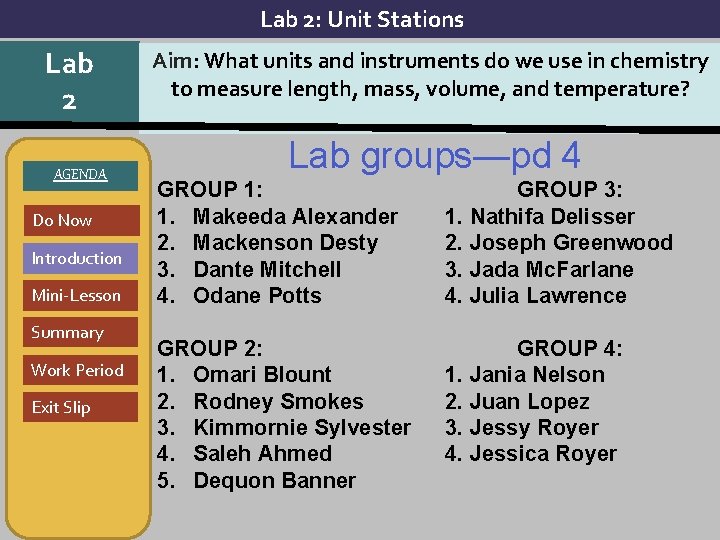 Lab 2: Unit Stations

Lab 2

Aim: What units and instruments do we use in chemistry to measure length, mass, volume, and temperature?

AGENDA

Do Now

Introduction

Mini-Lesson

Summary

Work Period

Exit Slip

Lab groups—pd 4

GROUP 1:
1. Makeeda Alexander
2. Mackenson Desty
3. Dante Mitchell
4. Odane Potts

GROUP 2:
1. Omari Blount
2. Rodney Smokes
3. Kimmornie Sylvester
4. Saleh Ahmed
5. Dequon Banner

GROUP 3:
1. Nathifa Delisser
2. Joseph Greenwood
3. Jada McFarlane
4. Julia Lawrence

GROUP 4:
1. Jania Nelson
2. Juan Lopez
3. Jessy Royer
4. Jessica Royer